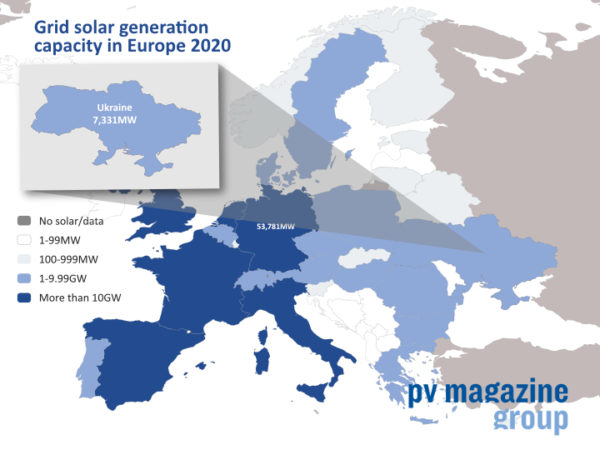 Grid solar generation capacity in Europe 2020

Ukraine
7,331MW

No solar/data
1-99MW
100-999MW
1-9.99GW
More than 10GW

53,781MW

pv magazine
group